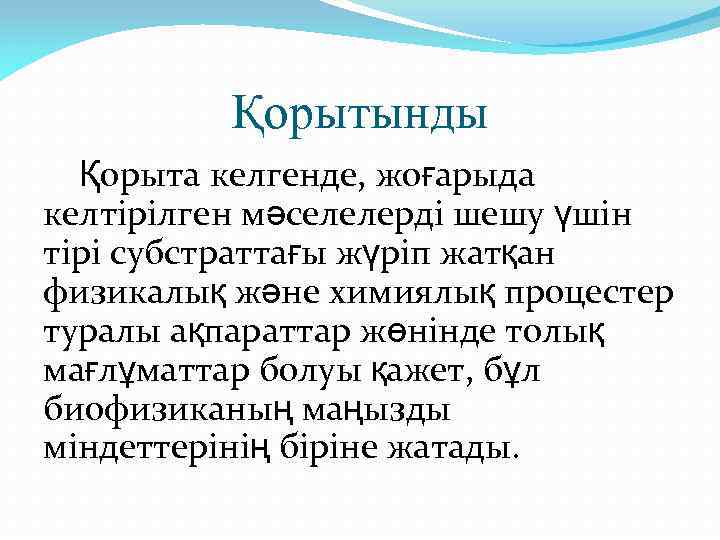 Қорытынды

Қорыта келгенде, жоғарыда келтірілген мәселелерді шешу үшін тірі субстраттағы жүріп жатқан физикалық және химиялық процестер туралы ақпараттар жөнінде толық мағлұматтар болуы қажет, бұл биофизиканың маңызды міндеттерінің біріне жатады.